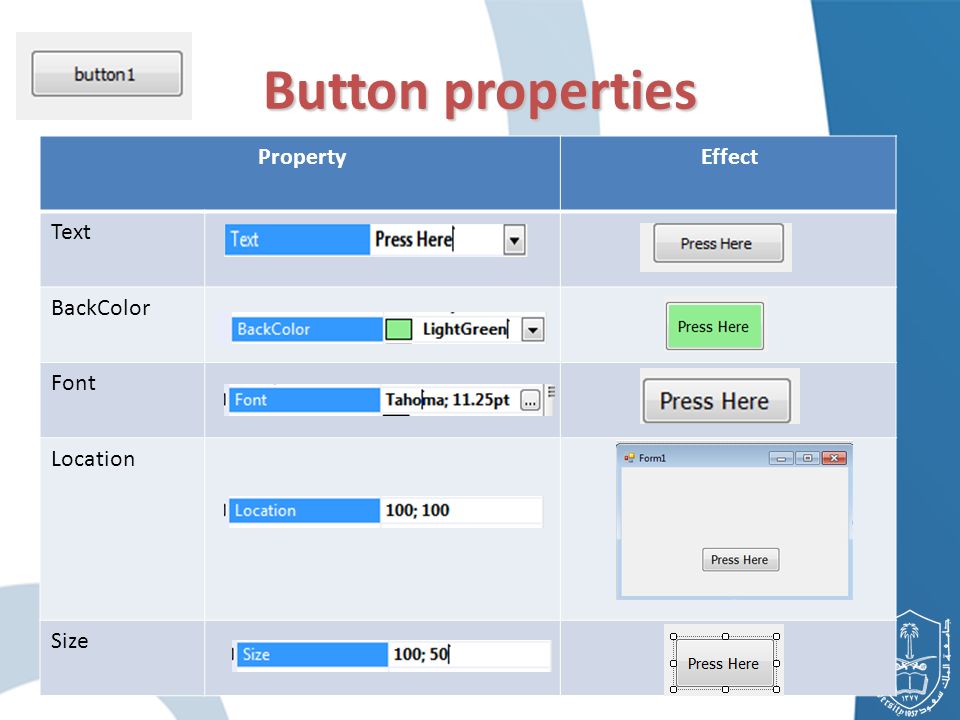 button1

Button properties

| Property | | Effect |
|---|---|---|
| Text | Text Press Here | Press Here |
| BackColor | BackColor LightGreen | Press Here |
| Font | Font Tahoma; 11.25pt ... | Press Here |
| Location | Location 100; 100 | Form1 Press Here |
| Size | Size 100; 50 | Press Here |